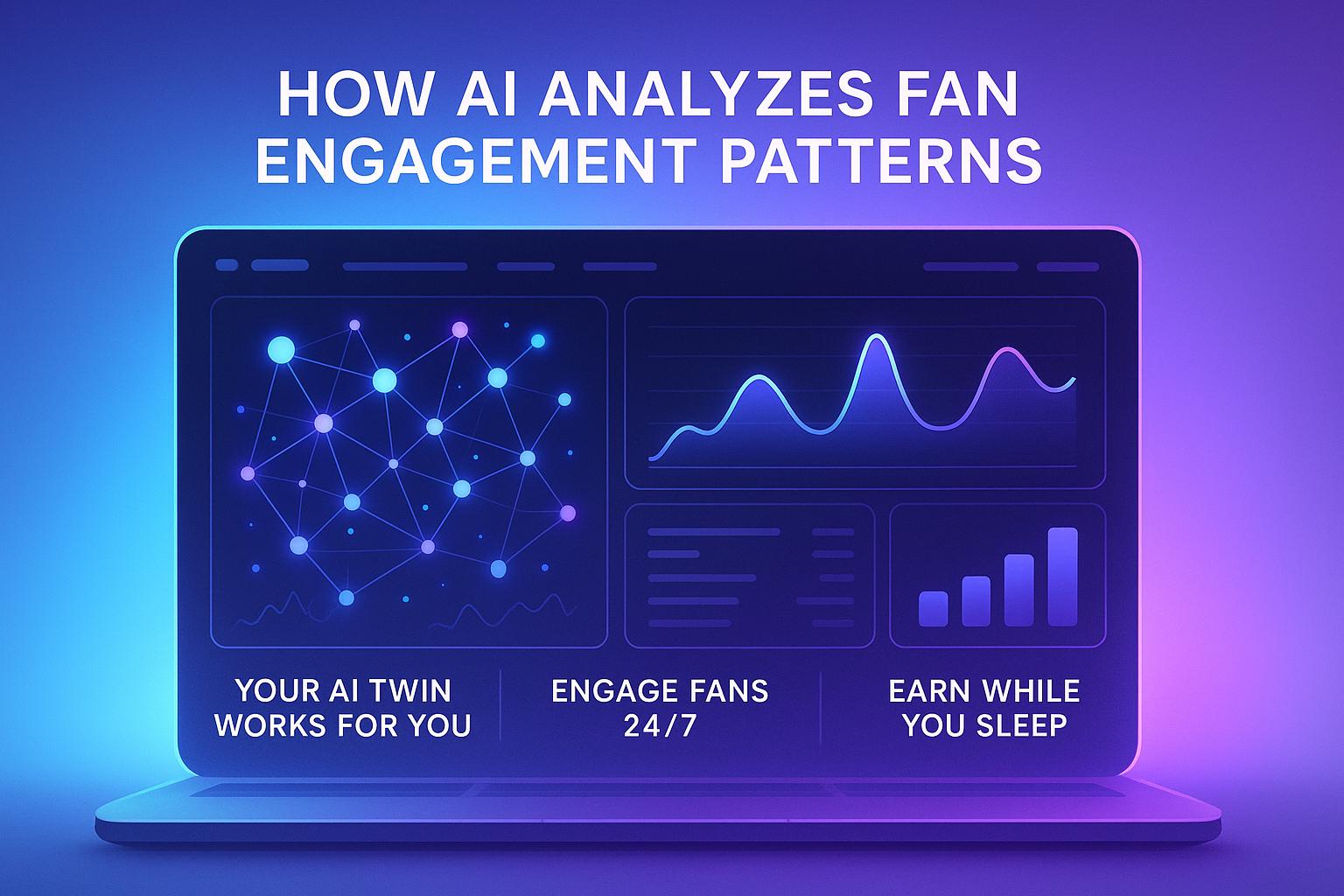 HOW AI ANALYZES FAN ENGAGEMENT PATTERNS

YOUR AI TWIN WORKS FOR YOU

ENGAGE FANS 24/7

EARN WHILE YOU SLEEP